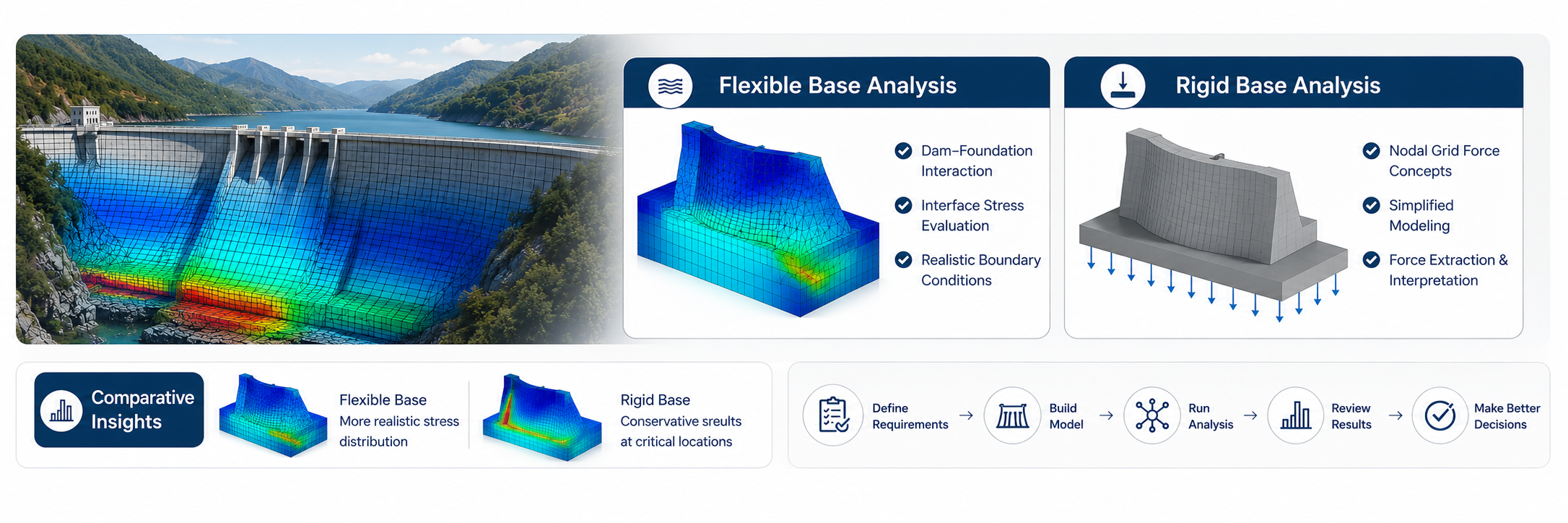 Flexible Base Analysis

Dam–Foundation Interaction

Interface Stress Evaluation

Realistic Boundary Conditions

Rigid Base Analysis

Nodal Grid Force Concepts

Simplified Modeling

Force Extraction & Interpretation

Comparative Insights

Flexible Base
More realistic stress distribution

Rigid Base
Conservative sreults at critical locations

Define Requirements → Build Model → Run Analysis → Review Results → Make Better Decisions